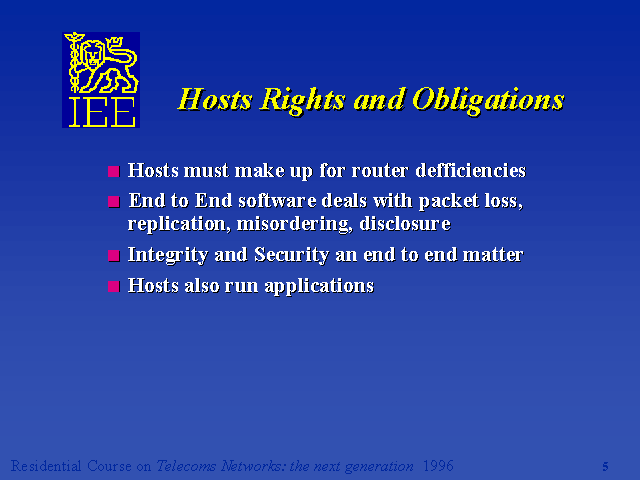 IEE

Hosts Rights and Obligations

Hosts must make up for router defficiencies

End to End software deals with packet loss, replication, misordering, disclosure

Integrity and Security an end to end matter

Hosts also run applications

Residential Course on Telecoms Networks: the next generation 1996

5